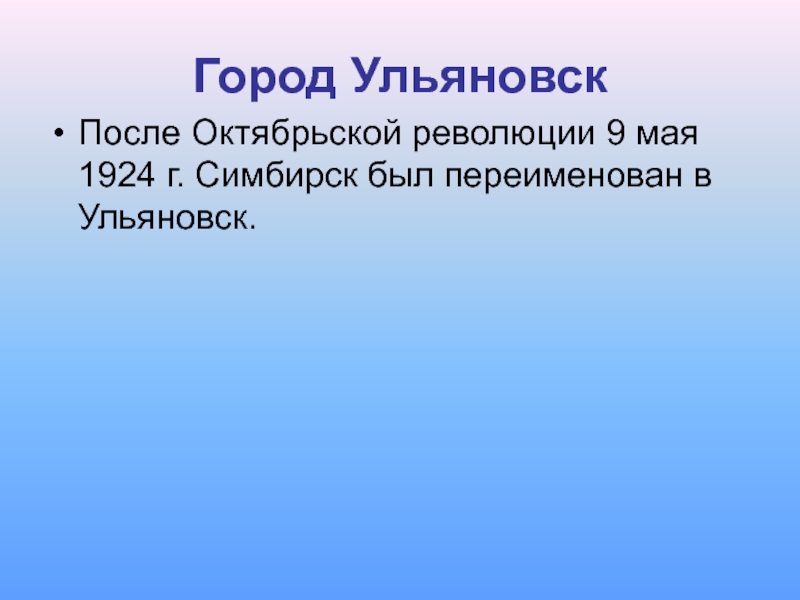 Город Ульяновск

• После Октябрьской революции 9 мая 1924 г. Симбирск был переименован в Ульяновск.